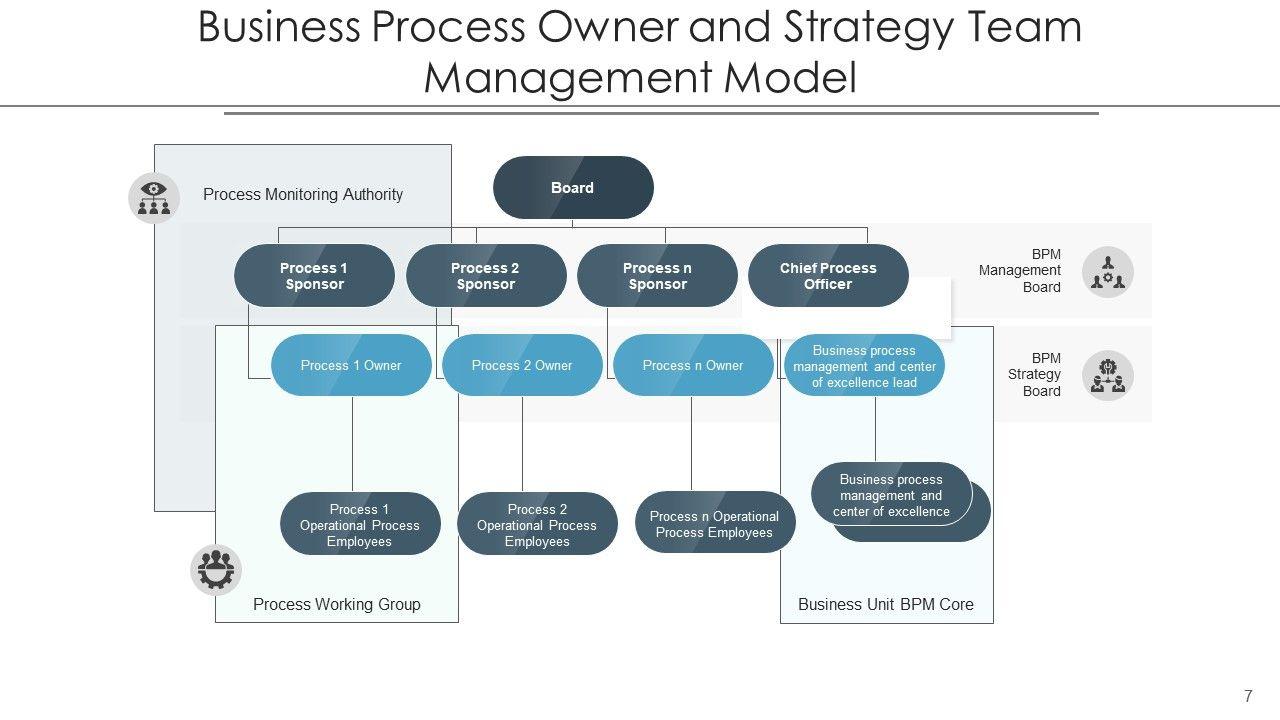 Business Process Owner and Strategy Team Management Model

Process Monitoring Authority

Board

Process 1 Sponsor

Process 2 Sponsor

Process n Sponsor

Chief Process Officer

BPM Management Board

Process 1 Owner

Process 2 Owner

Process n Owner

Business process management and center of excellence lead

BPM Strategy Board

Process 1 Operational Process Employees

Process 2 Operational Process Employees

Process n Operational Process Employees

Business process management and center of excellence

Process Working Group

Business Unit BPM Core

7